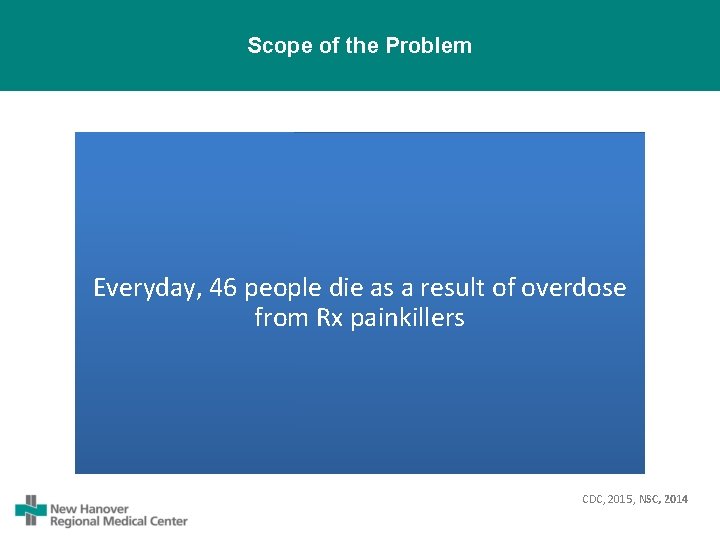 Scope of the Problem

Everyday, 46 people die as a result of overdose from Rx painkillers

CDC, 2015, NSC, 2014

New Hanover Regional Medical Center